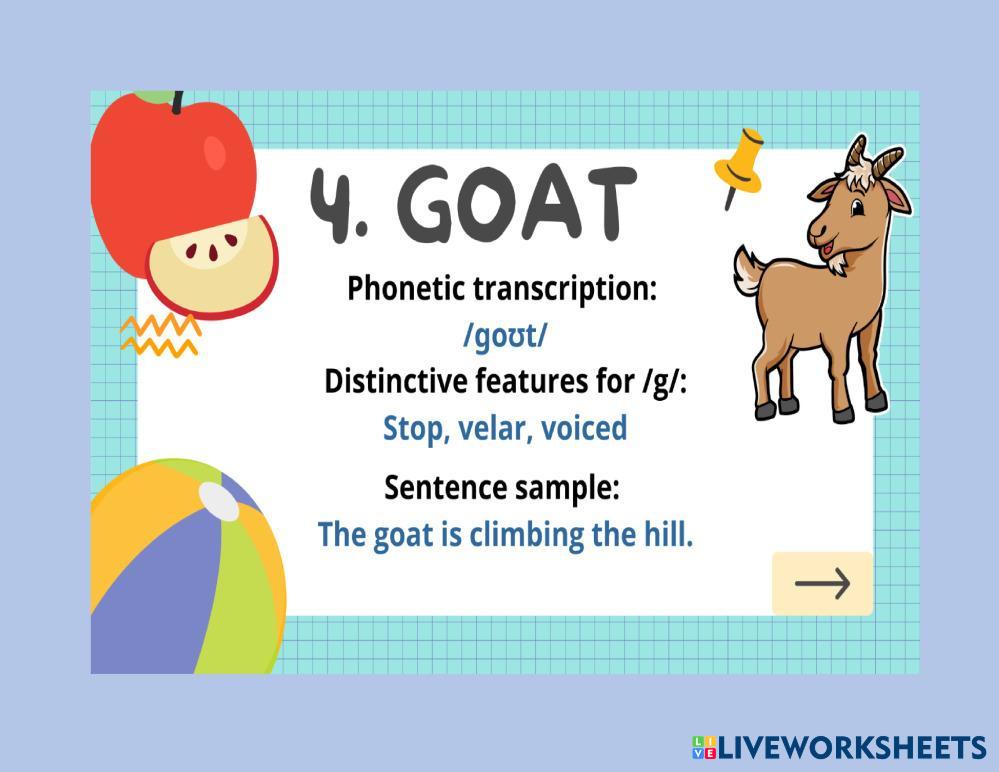 4. GOAT

Phonetic transcription:
/goʊt/
Distinctive features for /g/:
Stop, velar, voiced

Sentence sample:
The goat is climbing the hill.

→

LIVEWORKSHEETS